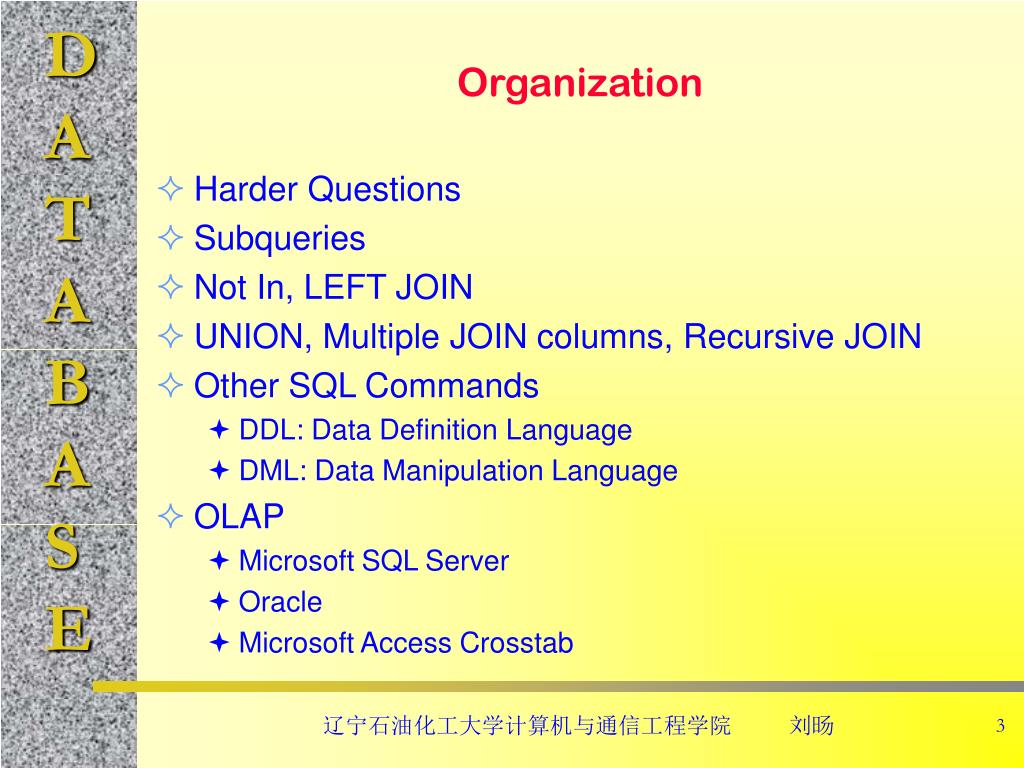 D
A
T
A
B
A
S
E

Organization

✧ Harder Questions
✧ Subqueries
✧ Not In, LEFT JOIN
✧ UNION, Multiple JOIN columns, Recursive JOIN
✧ Other SQL Commands
✦ DDL: Data Definition Language
✦ DML: Data Manipulation Language
✧ OLAP
✦ Microsoft SQL Server
✦ Oracle
✦ Microsoft Access Crosstab

辽宁石油化工大学计算机与通信工程学院 刘旸 3